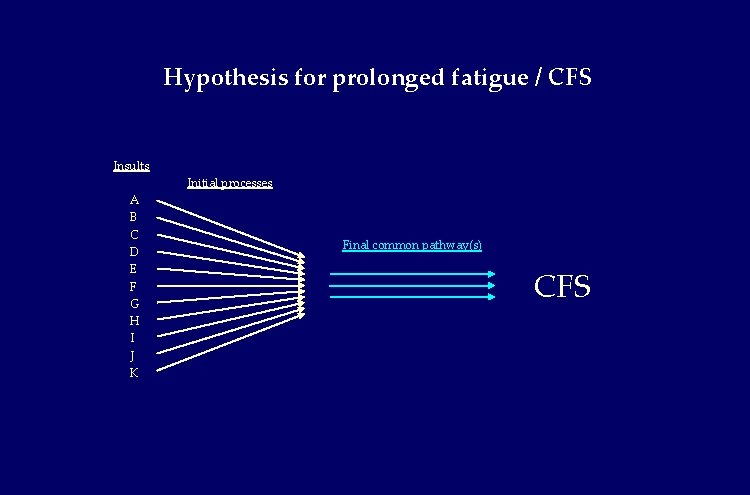 Hypothesis for prolonged fatigue / CFS

Insults

Initial processes

A
B
C
D
E
F
G
H
I
J
K

Final common pathway(s)

CFS